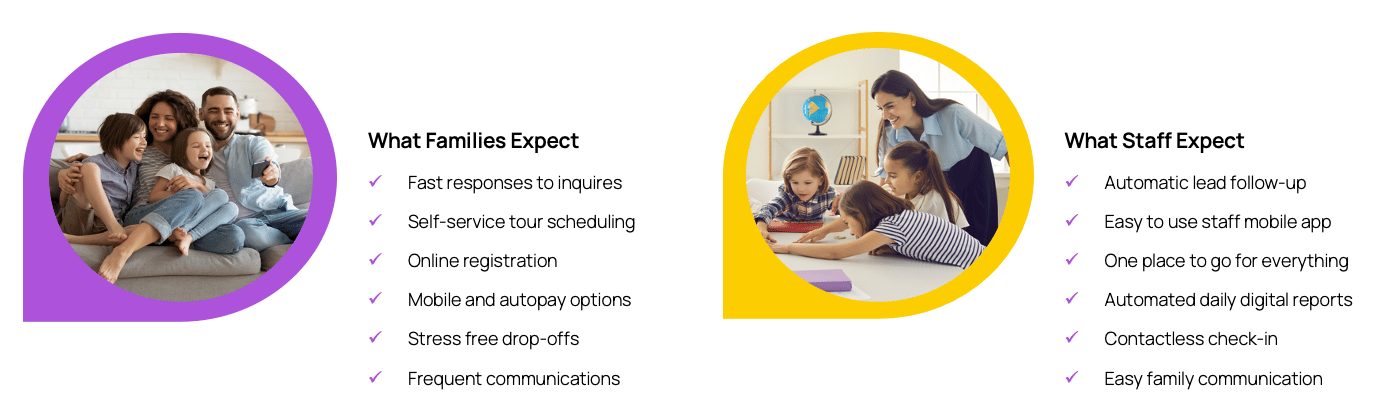 What Families Expect

✓ Fast responses to inquires
✓ Self-service tour scheduling
✓ Online registration
✓ Mobile and autopay options
✓ Stress free drop-offs
✓ Frequent communications

What Staff Expect

✓ Automatic lead follow-up
✓ Easy to use staff mobile app
✓ One place to go for everything
✓ Automated daily digital reports
✓ Contactless check-in
✓ Easy family communication